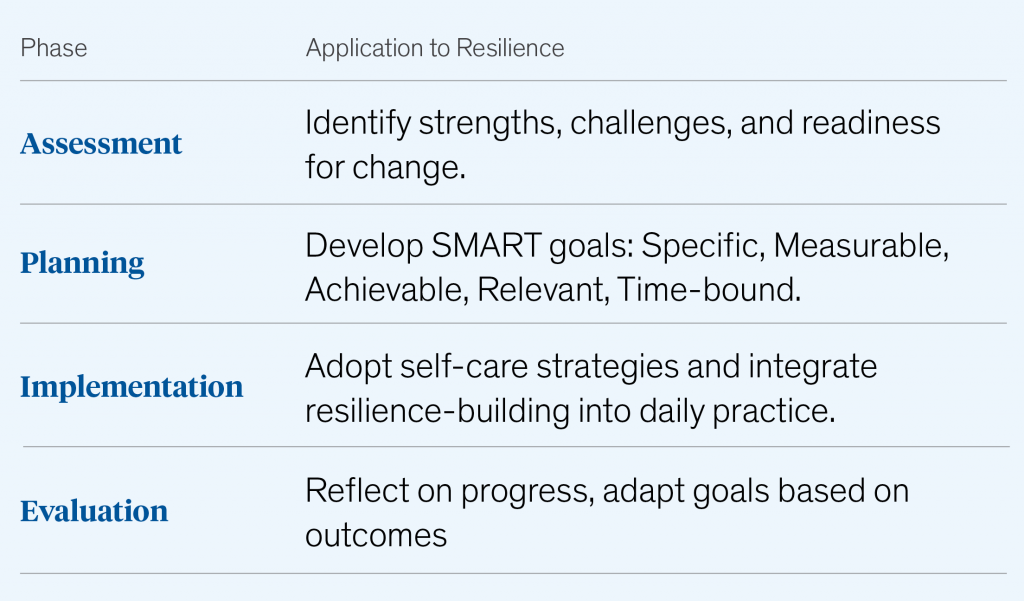 | Phase | Application to Resilience |
|---|---|
| Assessment | Identify strengths, challenges, and readiness for change. |
| Planning | Develop SMART goals: Specific, Measurable, Achievable, Relevant, Time-bound. |
| Implementation | Adopt self-care strategies and integrate resilience-building into daily practice. |
| Evaluation | Reflect on progress, adapt goals based on outcomes |